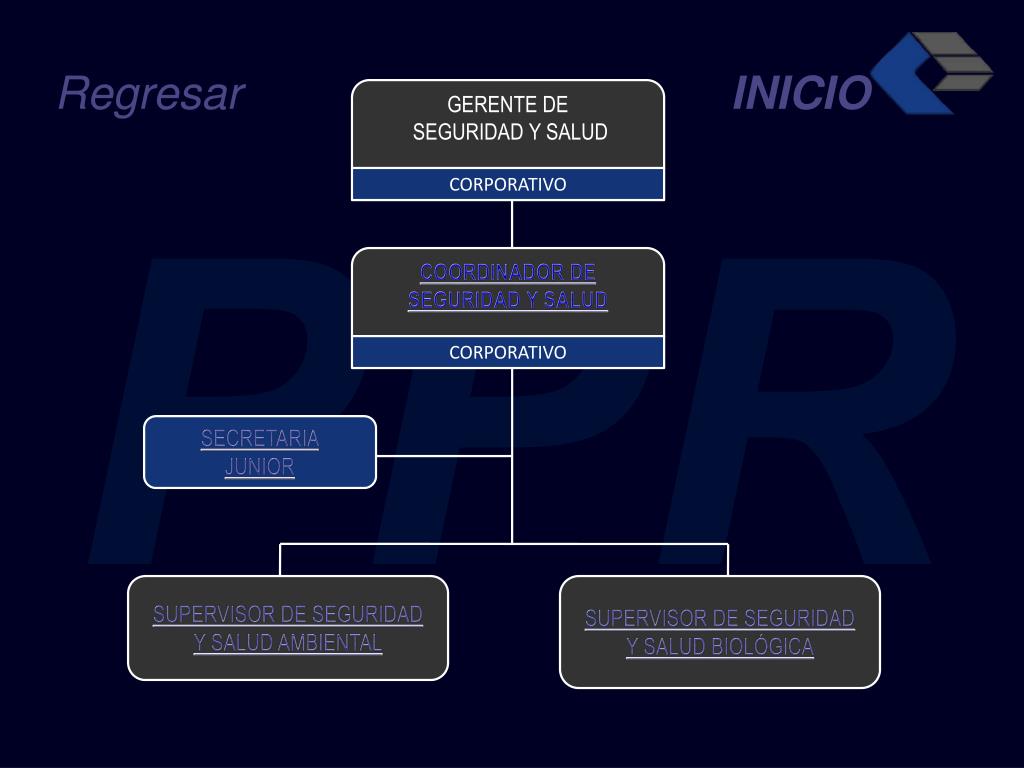 Regresar

INICIO

PPR

GERENTE DE
SEGURIDAD Y SALUD

CORPORATIVO

COORDINADOR DE
SEGURIDAD Y SALUD

CORPORATIVO

SECRETARIA
JUNIOR

SUPERVISOR DE SEGURIDAD
Y SALUD AMBIENTAL

SUPERVISOR DE SEGURIDAD
Y SALUD BIOLÓGICA